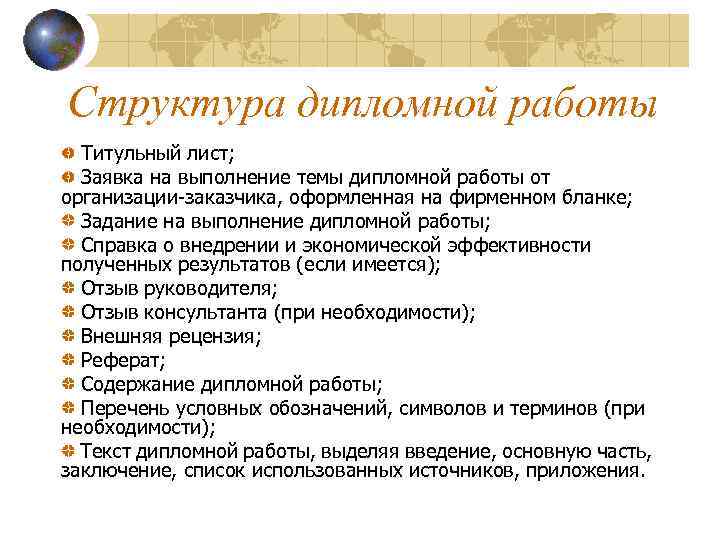 Структура дипломной работы

Титульный лист;

Заявка на выполнение темы дипломной работы от организации-заказчика, оформленная на фирменном бланке;

Задание на выполнение дипломной работы;

Справка о внедрении и экономической эффективности полученных результатов (если имеется);

Отзыв руководителя;

Отзыв консультанта (при необходимости);

Внешняя рецензия;

Реферат;

Содержание дипломной работы;

Перечень условных обозначений, символов и терминов (при необходимости);

Текст дипломной работы, выделяя введение, основную часть, заключение, список использованных источников, приложения.